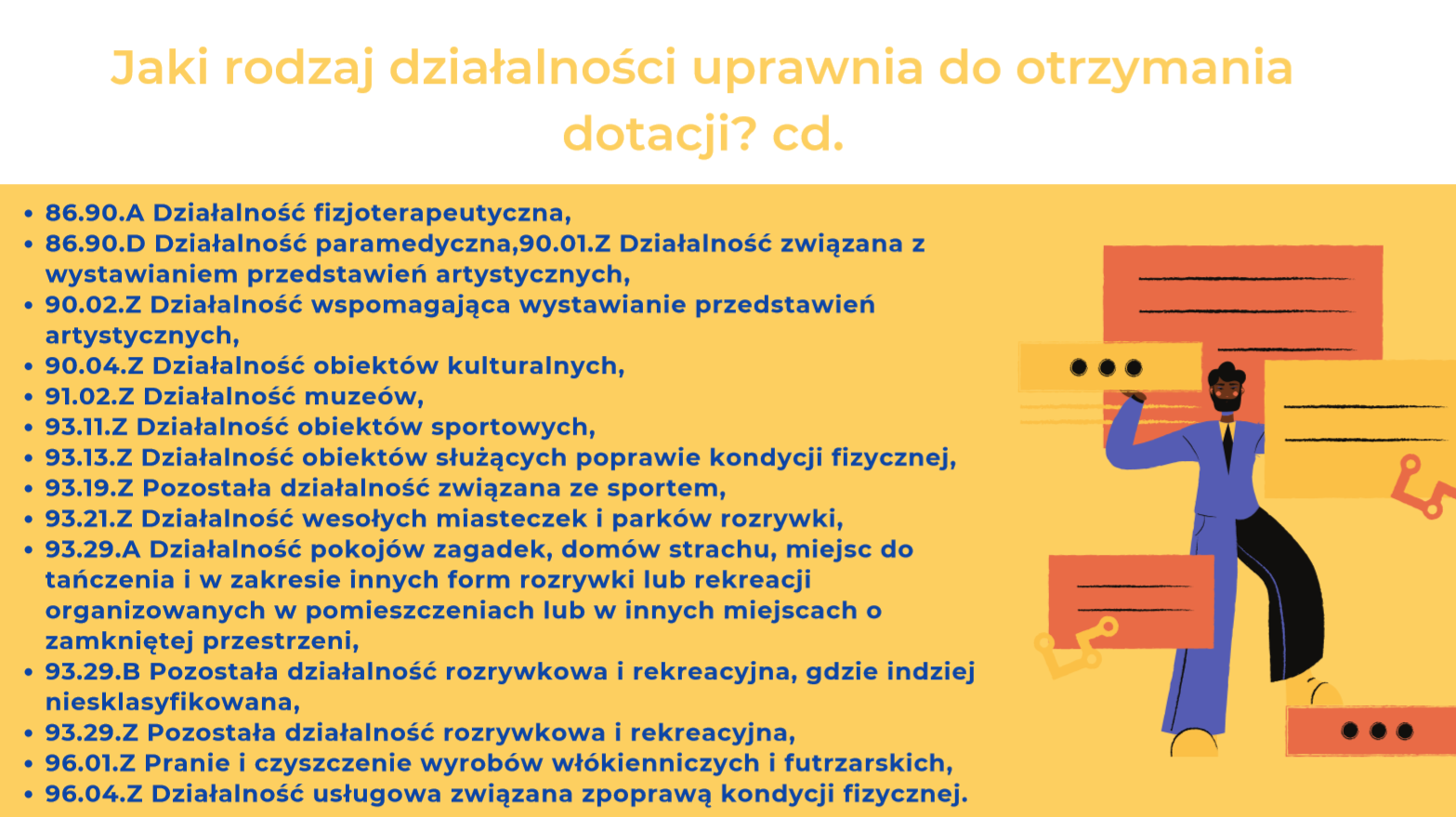 Jaki rodzaj działalności uprawnia do otrzymania dotacji? cd.

- 86.90.A Działalność fizjoterapeutyczna,
- 86.90.D Działalność paramedyczna,90.01.Z Działalność związana z wystawianiem przedstawień artystycznych,
- 90.02.Z Działalność wspomagająca wystawianie przedstawień artystycznych,
- 90.04.Z Działalność obiektów kulturalnych,
- 91.02.Z Działalność muzeów,
- 93.11.Z Działalność obiektów sportowych,
- 93.13.Z Działalność obiektów służących poprawie kondycji fizycznej,
- 93.19.Z Pozostała działalność związana ze sportem,
- 93.21.Z Działalność wesołych miasteczek i parków rozrywki,
- 93.29.A Działalność pokojów zagadek, domów strachu, miejsc do tańczenia i w zakresie innych form rozrywki lub rekreacji organizowanych w pomieszczeniach lub w innych miejscach o zamkniętej przestrzeni,
- 93.29.B Pozostała działalność rozrywkowa i rekreacyjna, gdzie indziej niesklasyfikowana,
- 93.29.Z Pozostała działalność rozrywkowa i rekreacyjna,
- 96.01.Z Pranie i czyszczenie wyrobów włókienniczych i futrzarskich,
- 96.04.Z Działalność usługowa związana zpoprawą kondycji fizycznej.